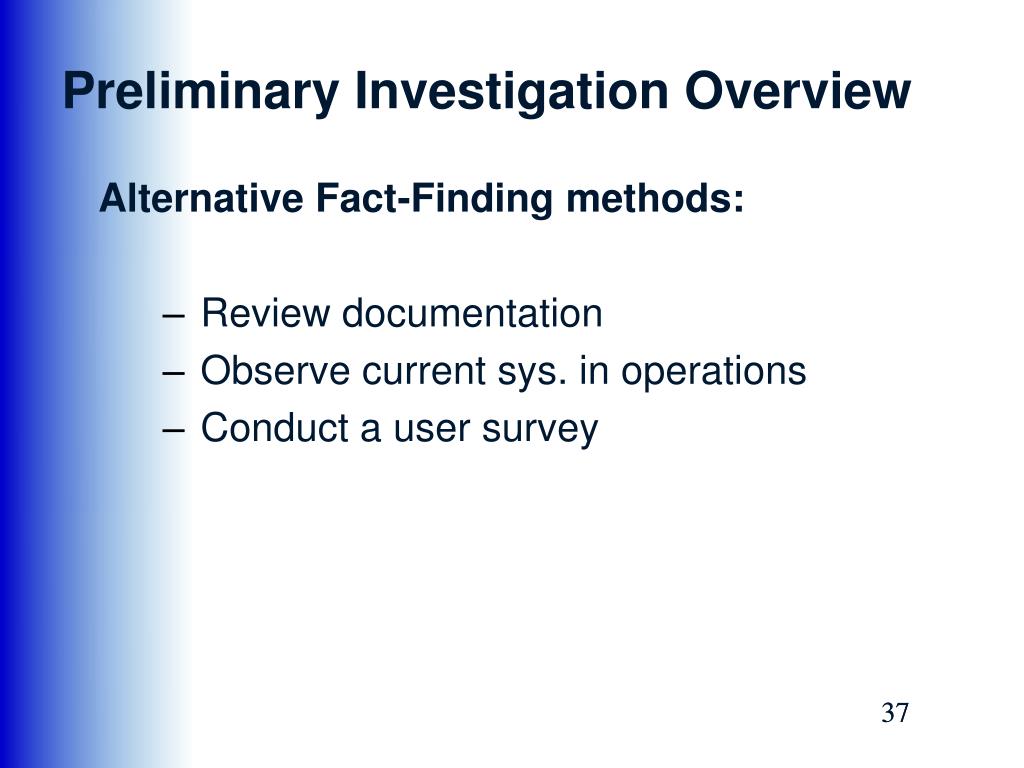 Preliminary Investigation Overview

Alternative Fact-Finding methods:

– Review documentation
– Observe current sys. in operations
– Conduct a user survey

37